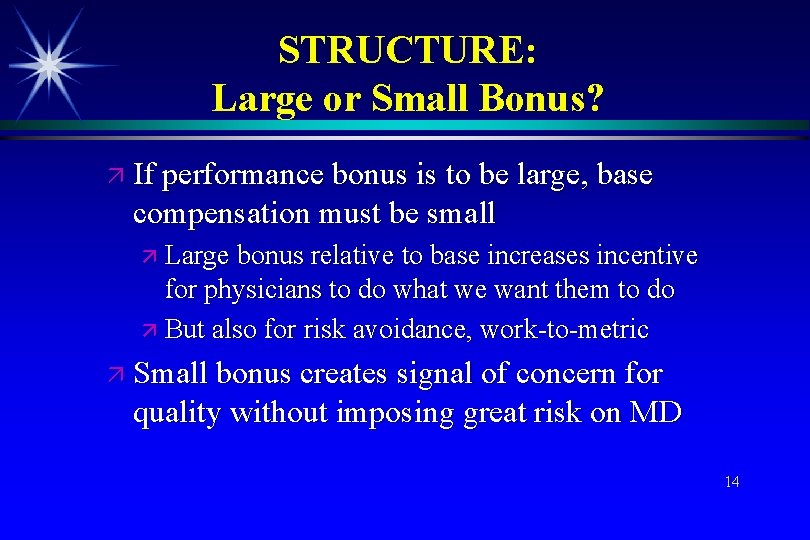 STRUCTURE:
Large or Small Bonus?

If performance bonus is to be large, base compensation must be small

Large bonus relative to base increases incentive for physicians to do what we want them to do

But also for risk avoidance, work-to-metric

Small bonus creates signal of concern for quality without imposing great risk on MD

14